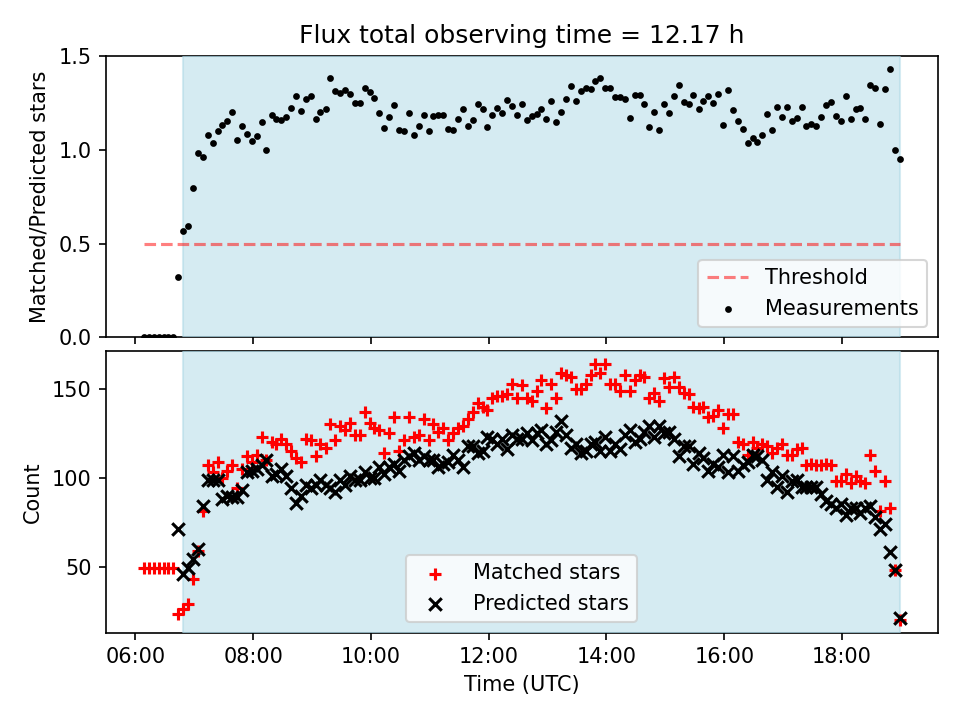 Flux total observing time = 12.17 h

Matched/Predicted stars

1.5
1.0
0.5
0.0

Threshold
Measurements

Count

150
100
50

Matched stars
Predicted stars

06:00
08:00
10:00
12:00
14:00
16:00
18:00

Time (UTC)